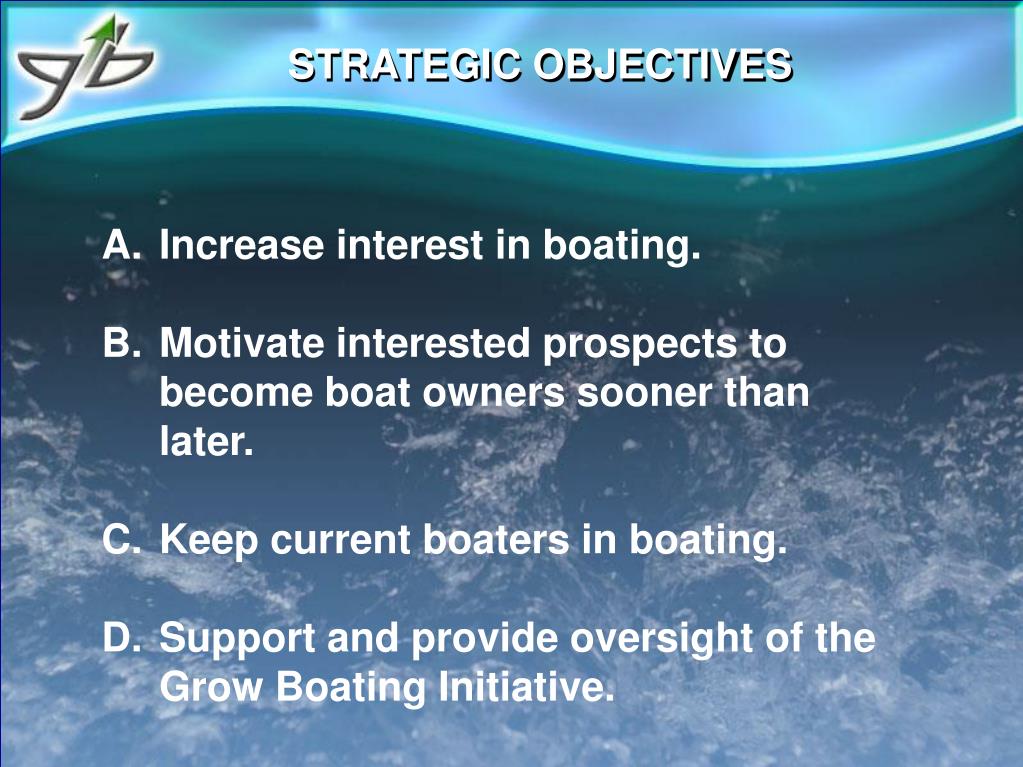 STRATEGIC OBJECTIVES

A. Increase interest in boating.

B. Motivate interested prospects to become boat owners sooner than later.

C. Keep current boaters in boating.

D. Support and provide oversight of the Grow Boating Initiative.